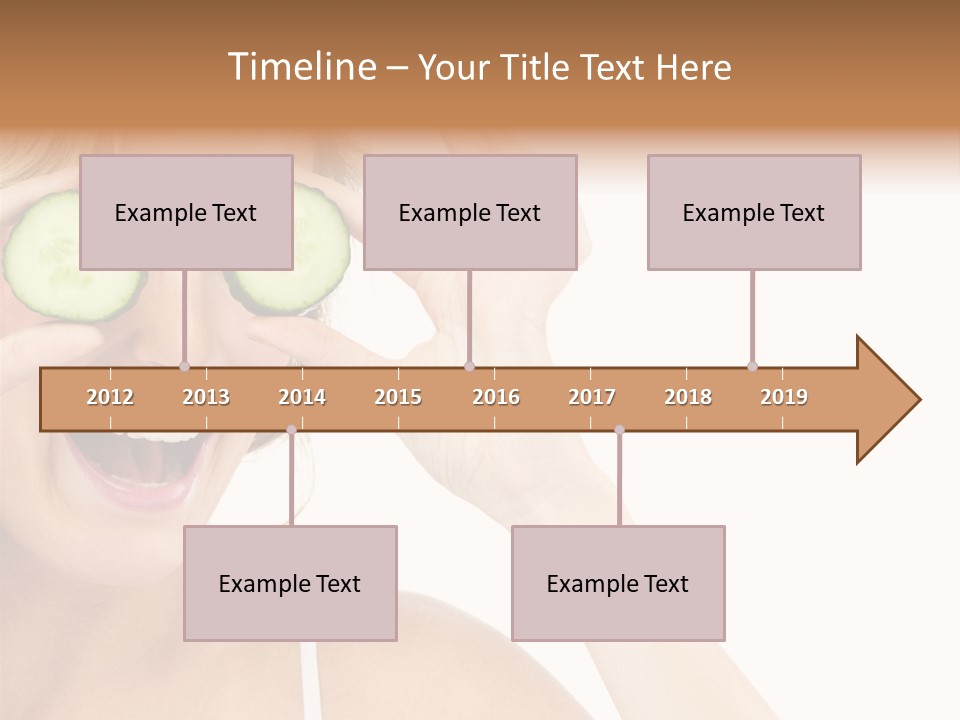 Timeline – Your Title Text Here

Example Text

Example Text

Example Text

2012 2013 2014 2015 2016 2017 2018 2019

Example Text

Example Text